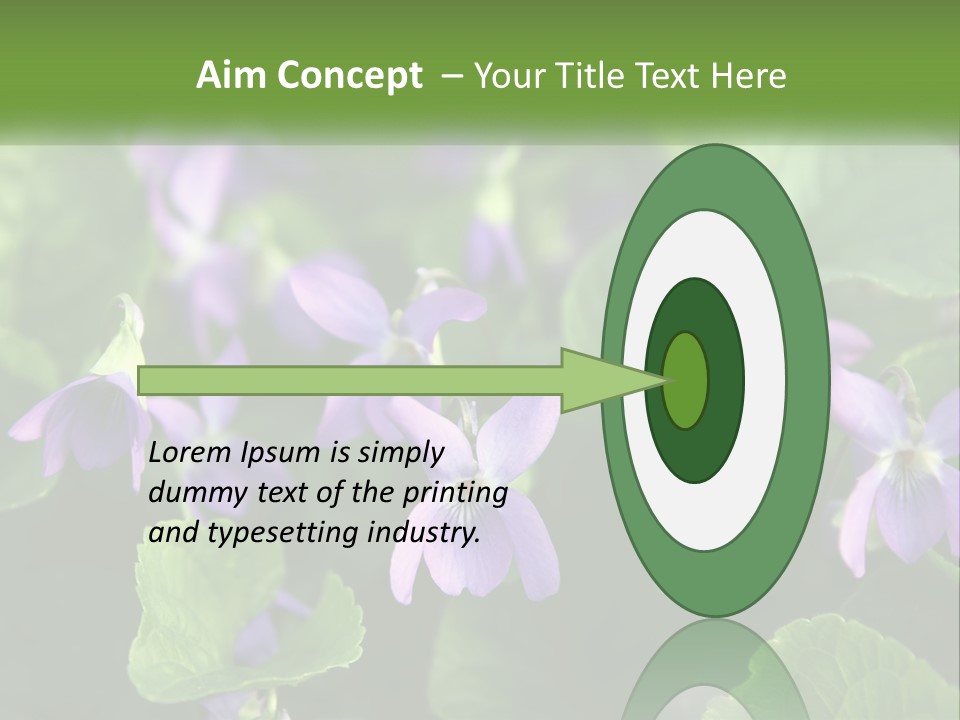 Aim Concept – Your Title Text Here

Lorem Ipsum is simply dummy text of the printing and typesetting industry.